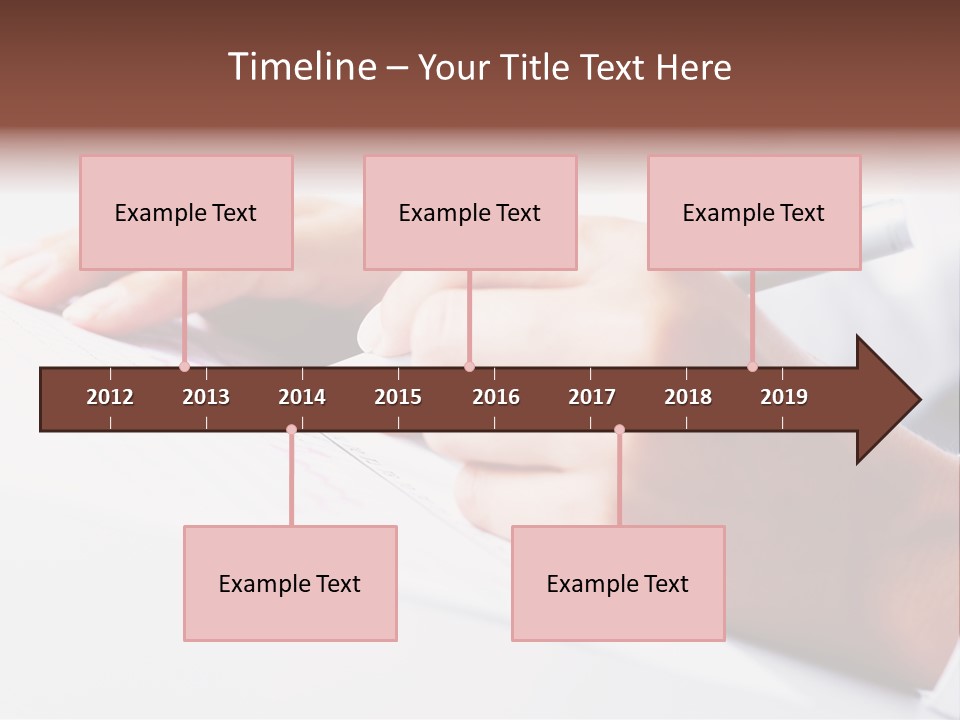 Timeline – Your Title Text Here

Example Text

Example Text

Example Text

2012 2013 2014 2015 2016 2017 2018 2019

Example Text

Example Text